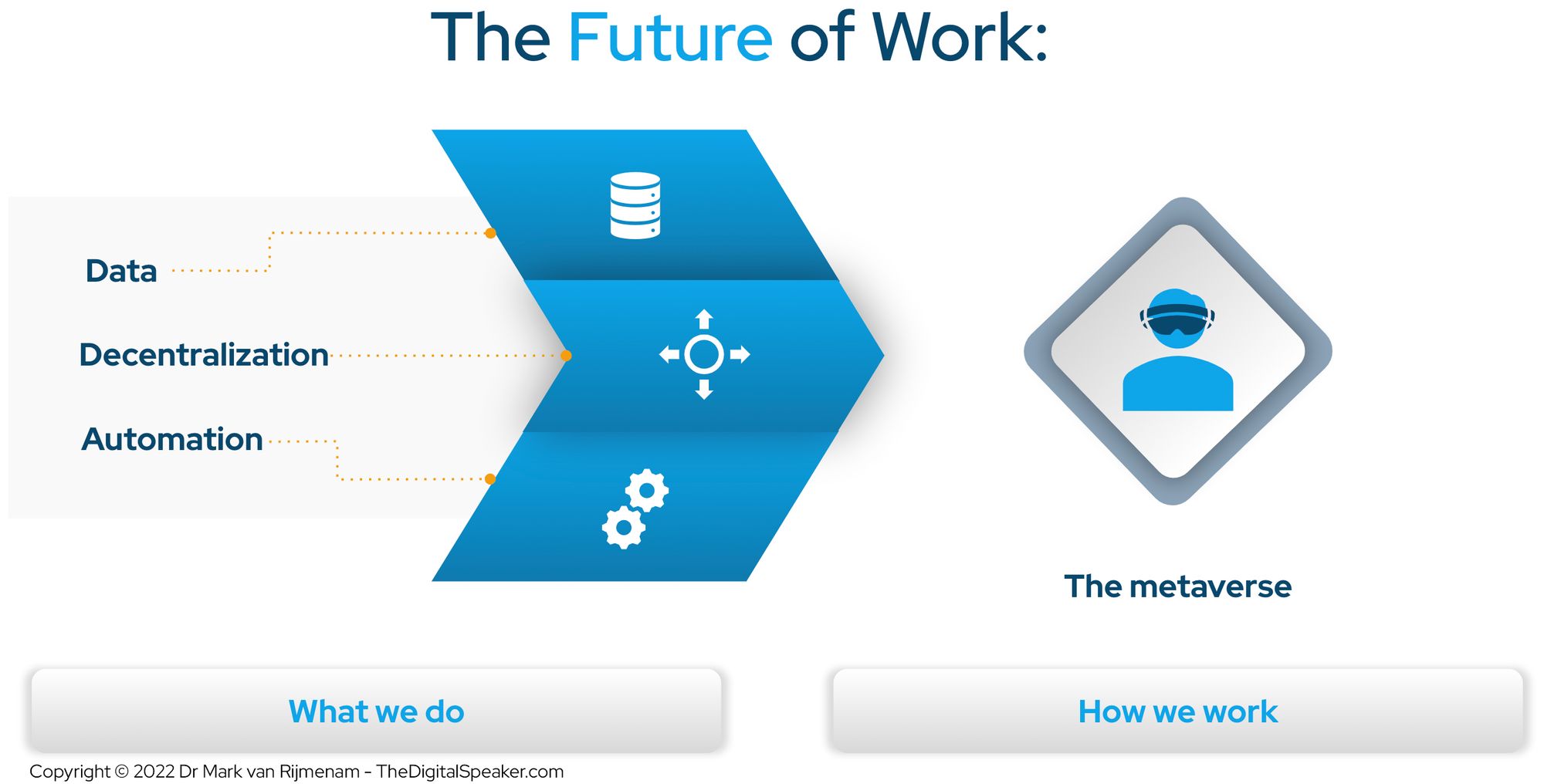 The Future of Work:

Data

Decentralization

Automation

The metaverse

What we do

How we work

Copyright © 2022 Dr Mark van Rijmenam – TheDigitalSpeaker.com